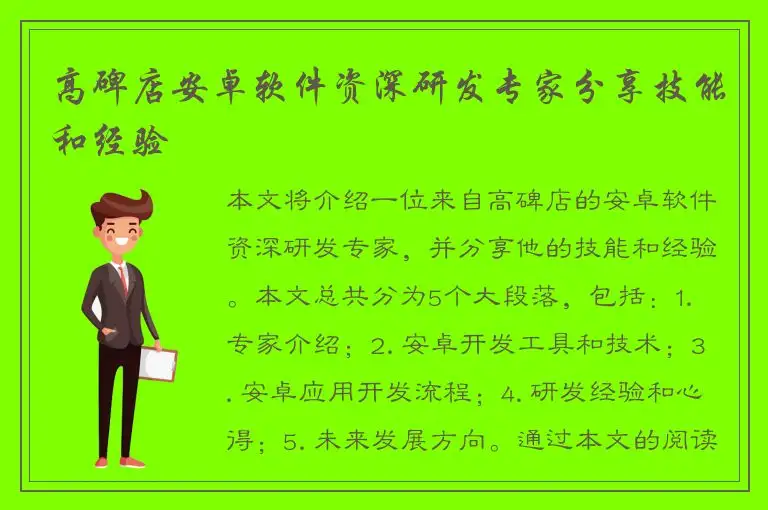 高碑店安卓软件资深研发专家分享技能和经验

本文将介绍一位来自高碑店的安卓软件资深研发专家，并分享他的技能和经验。本文总共分为5个大段落，包括：1. 专家介绍；2. 安卓开发工具和技术；3. 安卓应用开发流程；4. 研发经验和心得；5. 未来发展方向。通过本文的阅读